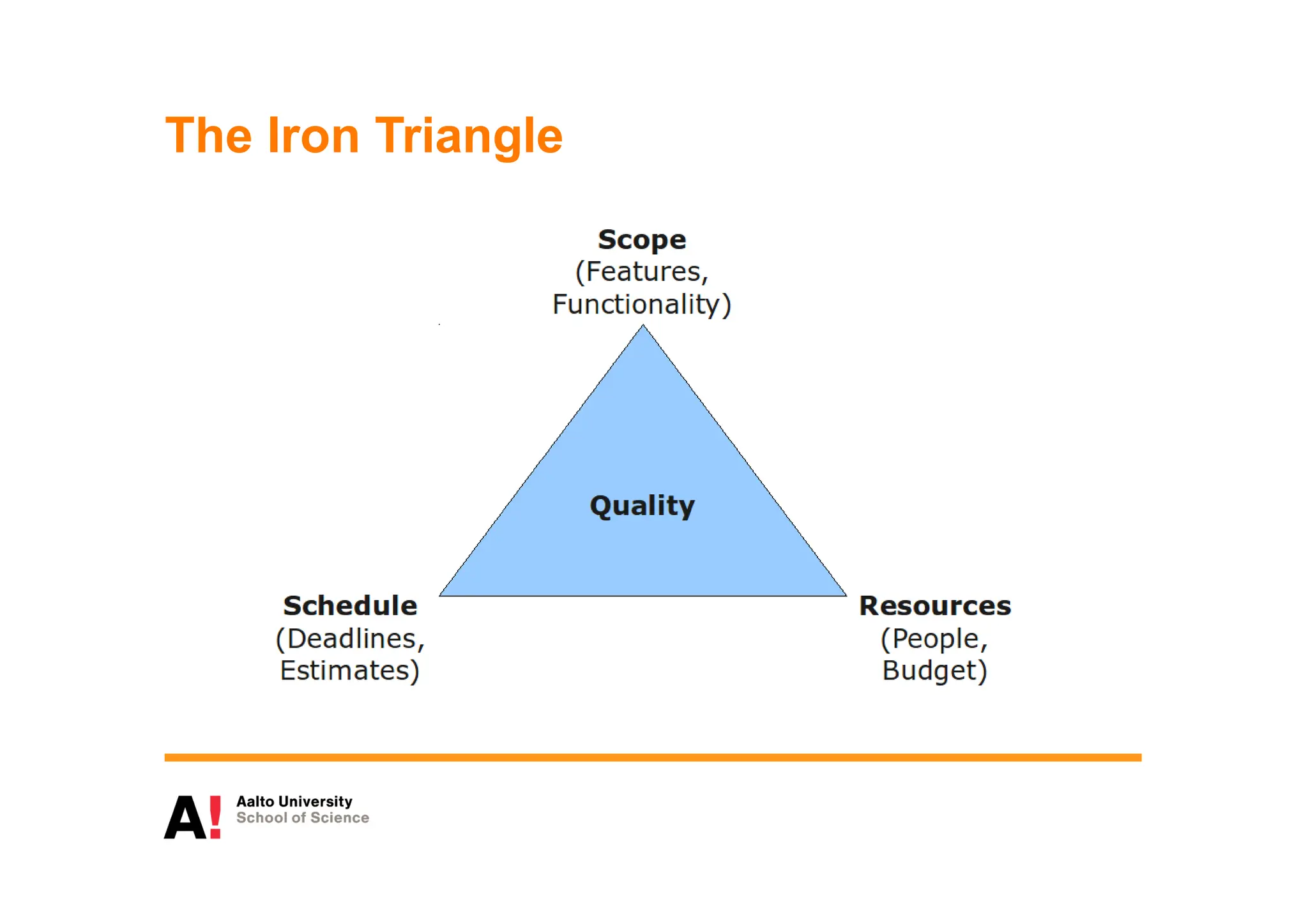 The Iron Triangle

Scope
(Features,
Functionality)

Quality

Schedule
(Deadlines,
Estimates)

Resources
(People,
Budget)

A!
Aalto University
School of Science